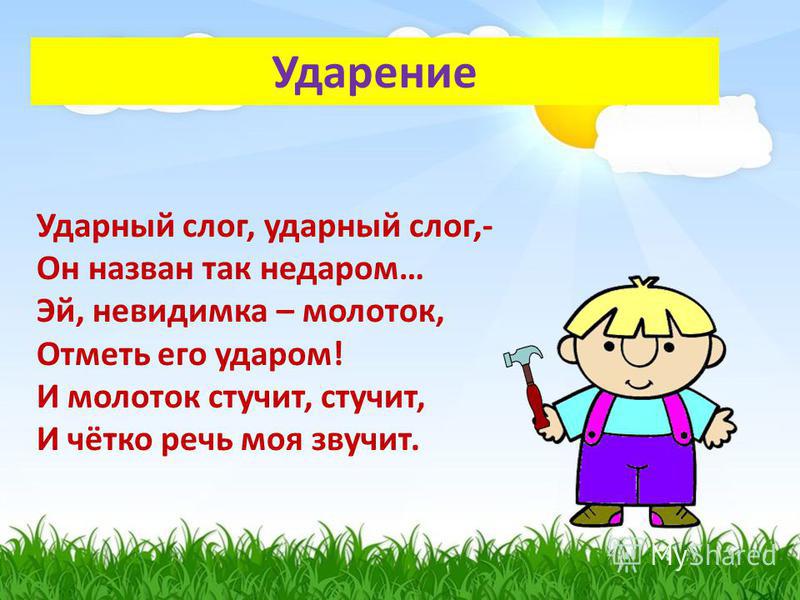 Ударение

Ударный слог, ударный слог,-
Он назван так недаром…
Эй, невидимка – молоток,
Отметь его ударом!
И молоток стучит, стучит,
И чётко речь моя звучит.

MyShared